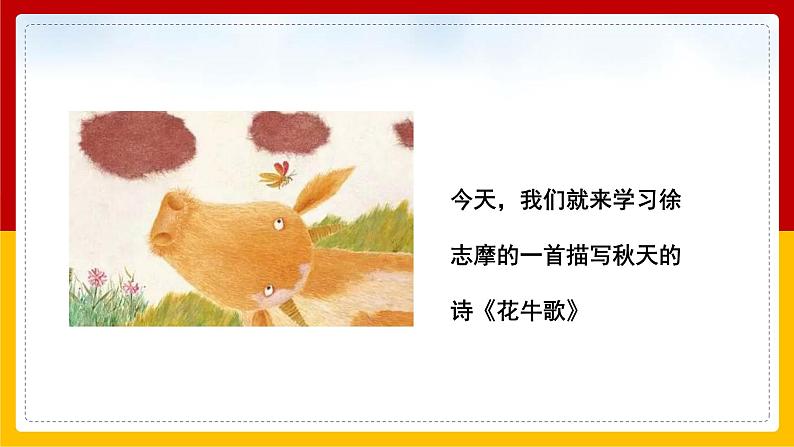 今天，我们就来学习徐志摩的一首描写秋天的诗《花牛歌》